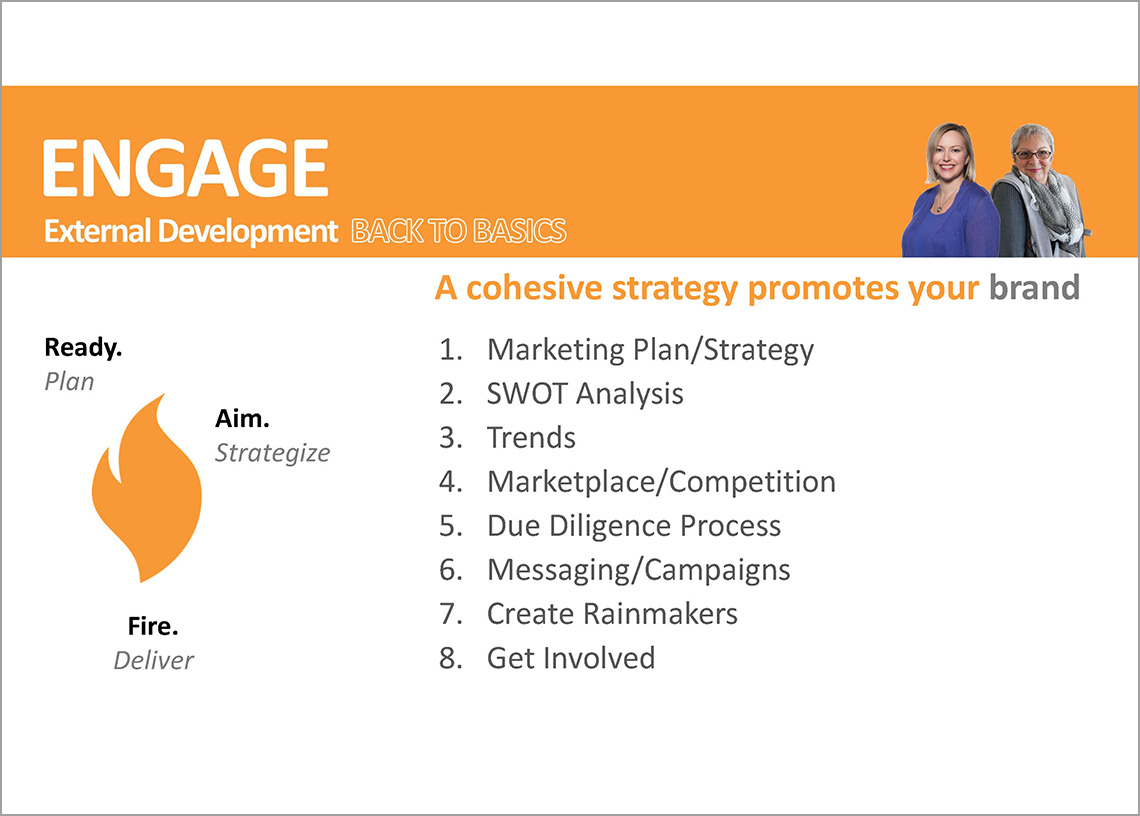 ENGAGE

External Development BACK TO BASICS

A cohesive strategy promotes your brand

Ready.
Plan

Aim.
Strategize

Fire.
Deliver

1. Marketing Plan/Strategy
2. SWOT Analysis
3. Trends
4. Marketplace/Competition
5. Due Diligence Process
6. Messaging/Campaigns
7. Create Rainmakers
8. Get Involved